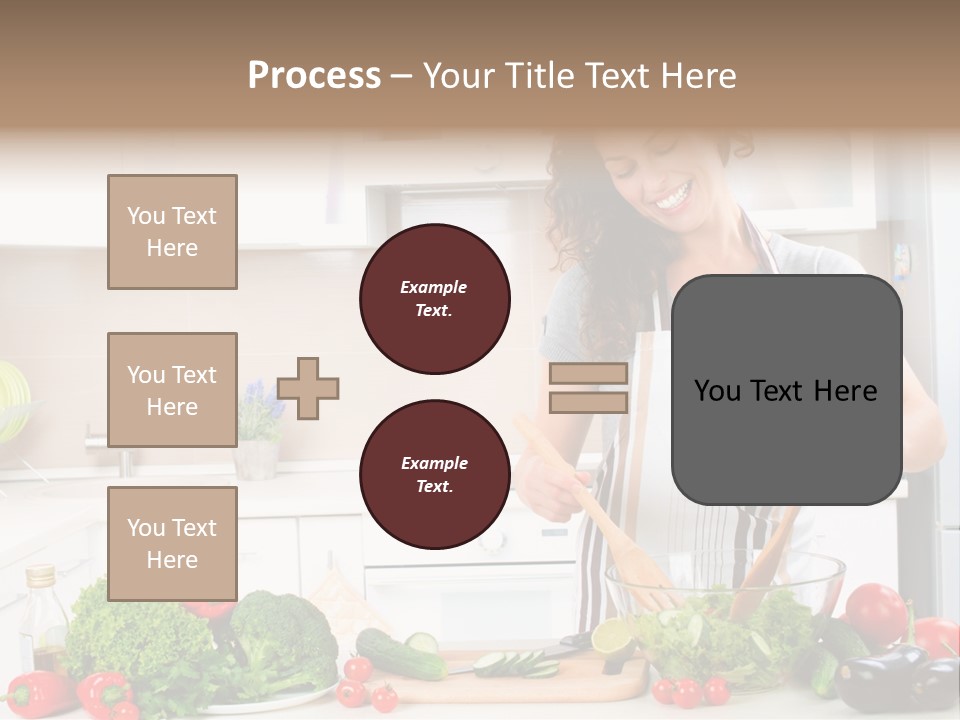 Process – Your Title Text Here

You Text Here

You Text Here

You Text Here

Example Text.

Example Text.

You Text Here